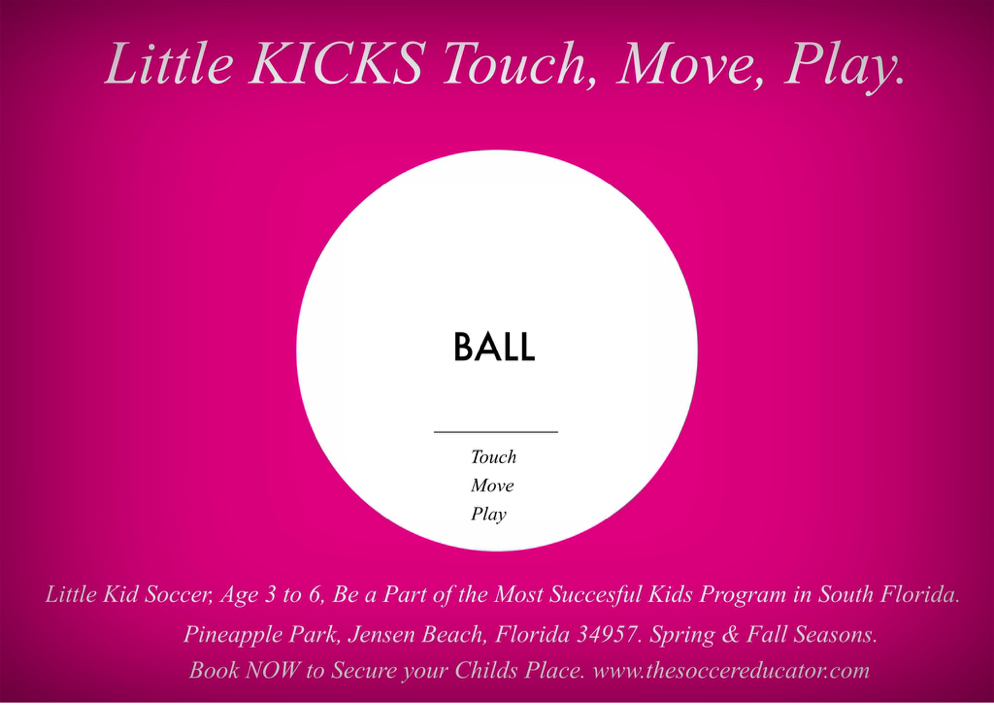 Little KICKS Touch, Move, Play.

BALL

Touch
Move
Play

Little Kid Soccer, Age 3 to 6, Be a Part of the Most Succesful Kids Program in South Florida.
Pineapple Park, Jensen Beach, Florida 34957. Spring & Fall Seasons.
Book NOW to Secure your Childs Place. www.thesoccereducator.com